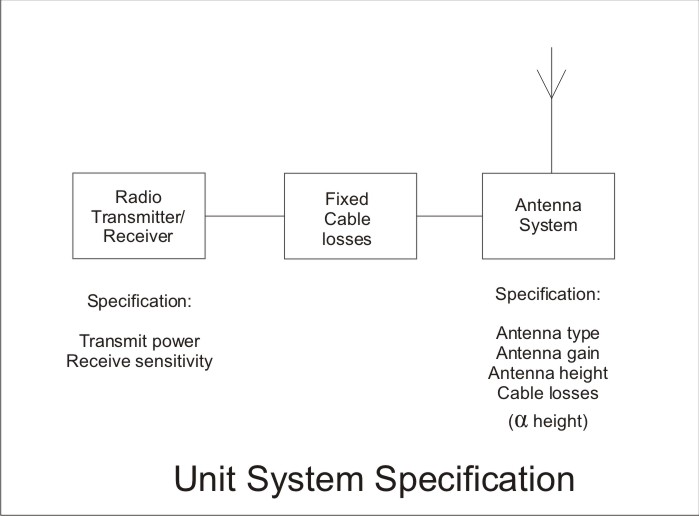 Radio Transmitter/ Receiver

Fixed Cable losses

Antenna System

Specification:

Transmit power
Receive sensitivity

Specification:

Antenna type
Antenna gain
Antenna height
Cable losses
($\alpha$ height)

Unit System Specification